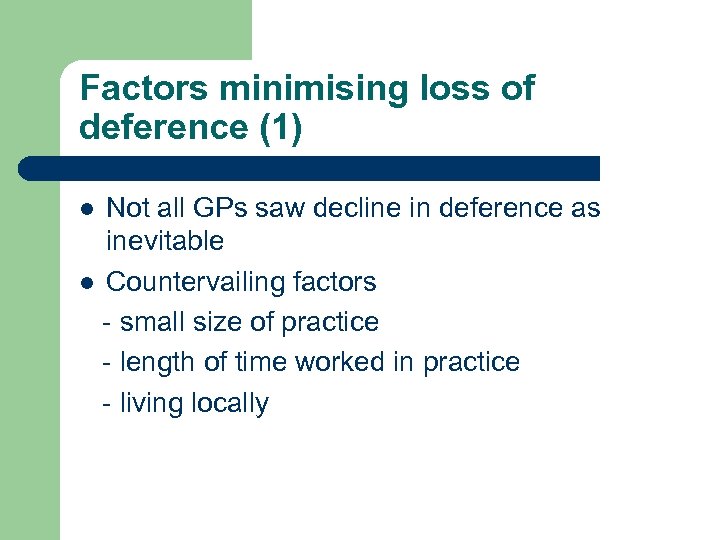 Factors minimising loss of deference (1)

- Not all GPs saw decline in deference as inevitable
- Countervailing factors
  - small size of practice
  - length of time worked in practice
  - living locally